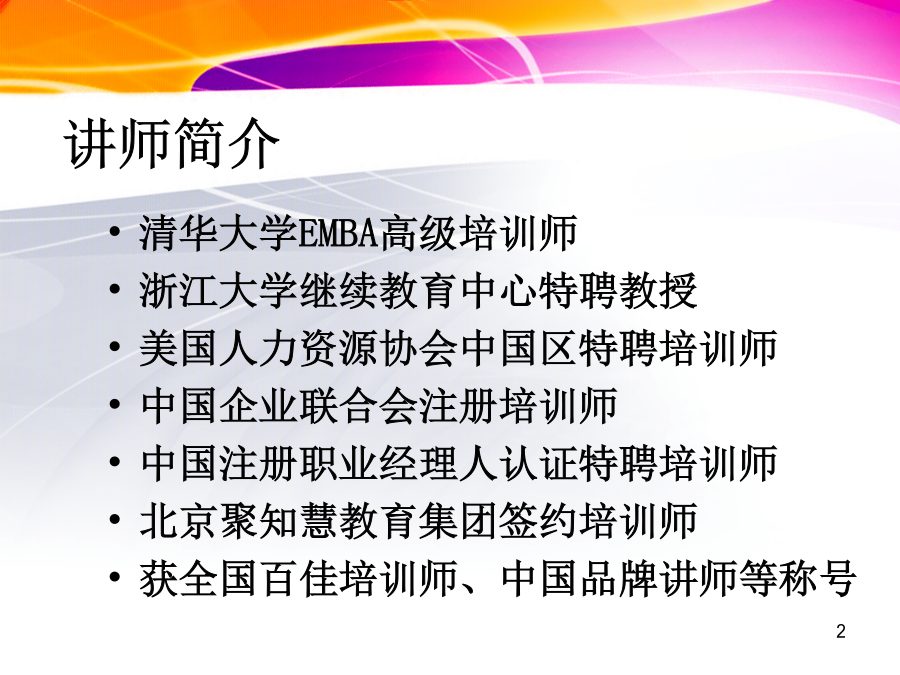 讲师简介

• 清华大学EMBA高级培训师
• 浙江大学继续教育中心特聘教授
• 美国人力资源协会中国区特聘培训师
• 中国企业联合会注册培训师
• 中国注册职业经理人认证特聘培训师
• 北京聚知慧教育集团签约培训师
• 获全国百佳培训师、中国品牌讲师等称号

2